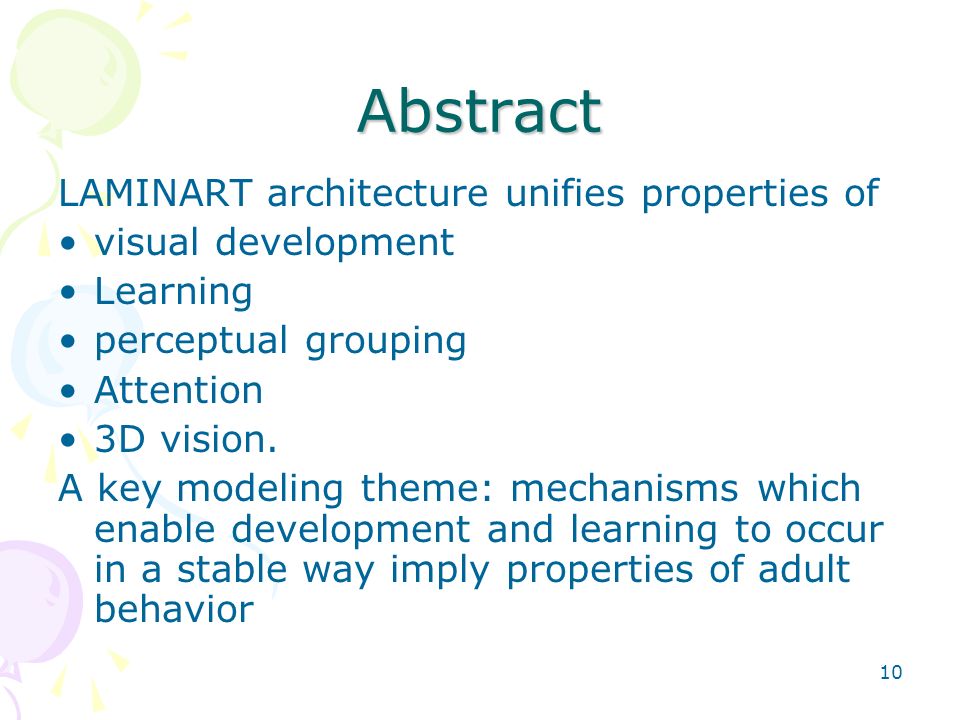 Abstract

LAMINART architecture unifies properties of
• visual development
• Learning
• perceptual grouping
• Attention
• 3D vision.

A key modeling theme: mechanisms which enable development and learning to occur in a stable way imply properties of adult behavior

10